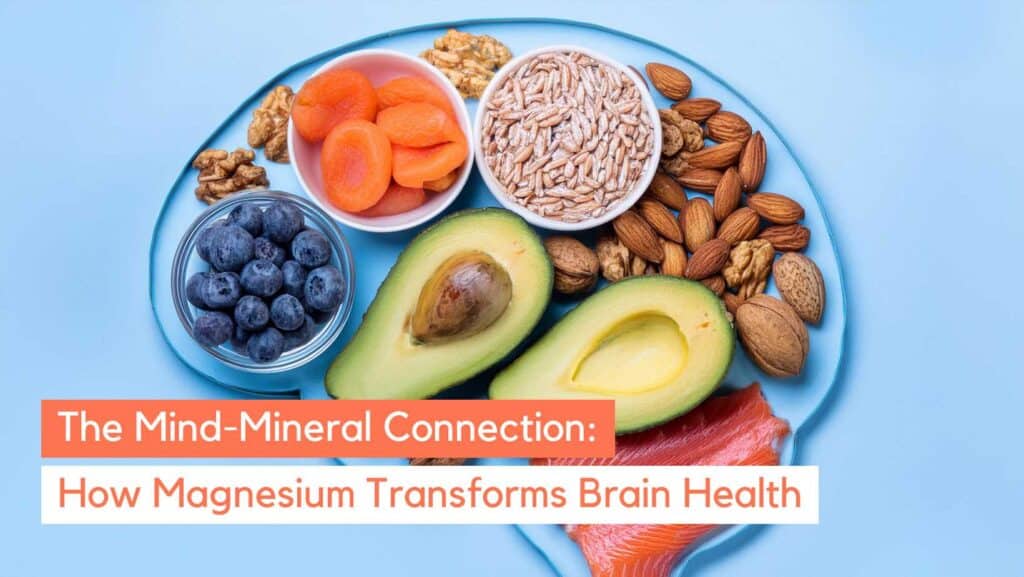 The Mind-Mineral Connection:
How Magnesium Transforms Brain Health